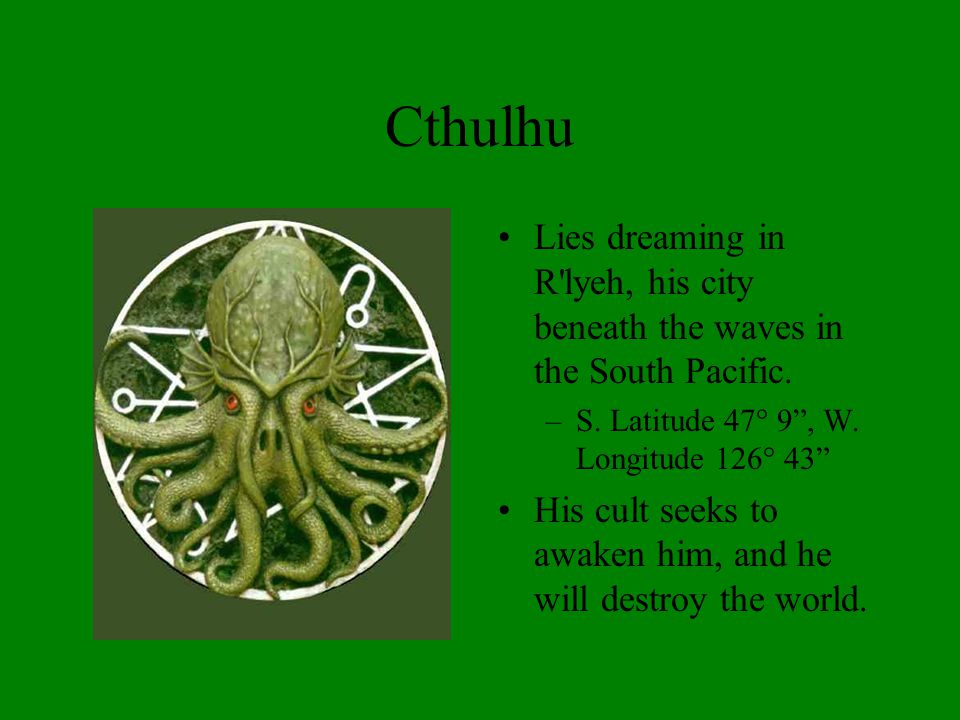 Cthulhu

• Lies dreaming in R'lyeh, his city beneath the waves in the South Pacific.
– S. Latitude 47° 9”, W. Longitude 126° 43”
• His cult seeks to awaken him, and he will destroy the world.